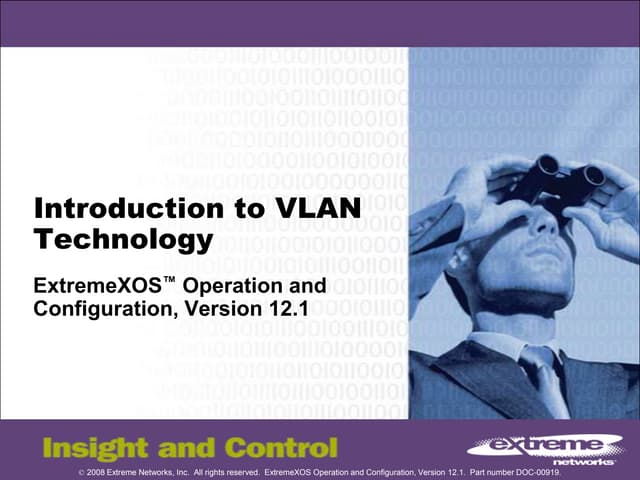 Introduction to VLAN Technology

ExtremeXOS™ Operation and Configuration, Version 12.1

Insight and Control

extreme networks

© 2008 Extreme Networks, Inc. All rights reserved. ExtremeXOS Operation and Configuration, Version 12.1. Part number DOC-00919.